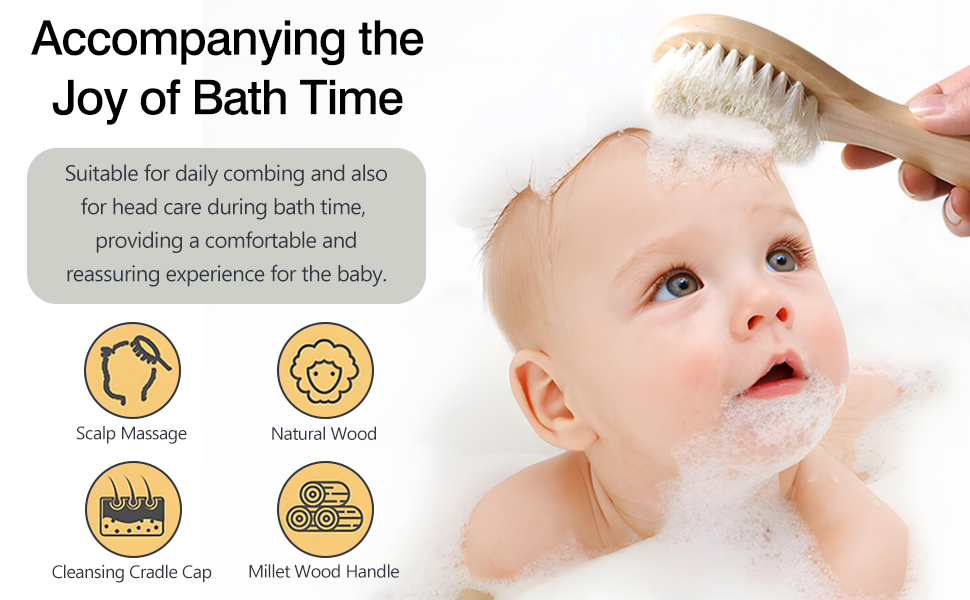 Accompanying the Joy of Bath Time

Suitable for daily combing and also for head care during bath time, providing a comfortable and reassuring experience for the baby.

Scalp Massage

Natural Wood

Cleansing Cradle Cap

Millet Wood Handle